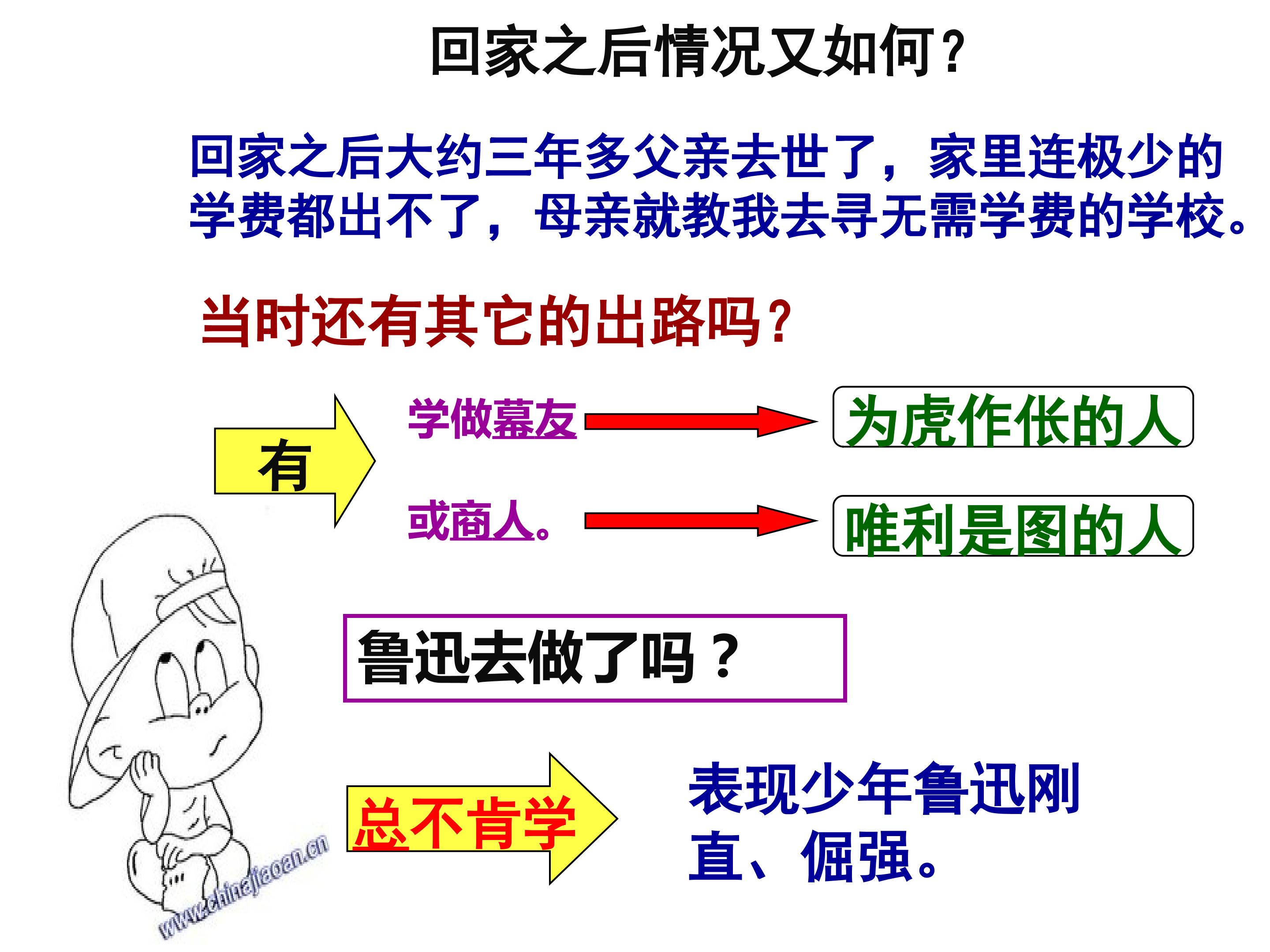 回家之后情况又如何？

回家之后大约三年多父亲去世了，家里连极少的学费都出不了，母亲就教我去寻无需学费的学校。

当时还有其它的出路吗？

有

学做幕友

为虎作伥的人

或商人。

唯利是图的人

鲁迅去做了吗？

总不肯学

表现少年鲁迅刚直、倔强。

www.chinajiaoan.cn